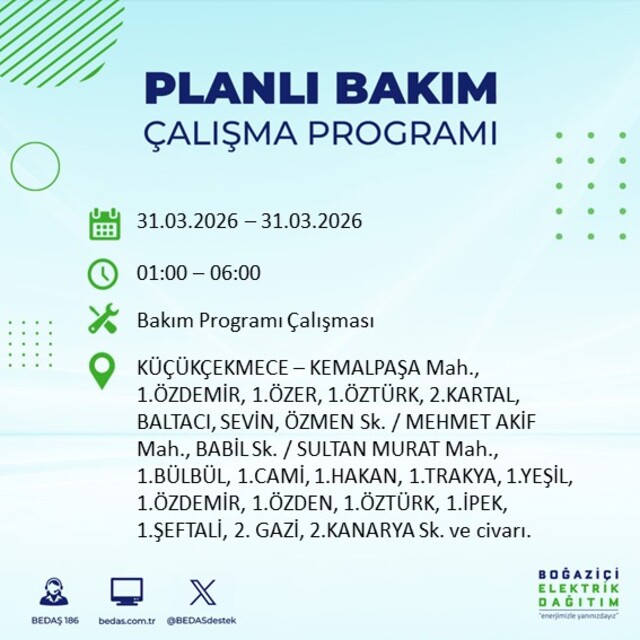 PLANLI BAKIM
ÇALIŞMA PROGRAMI

31.03.2026 – 31.03.2026

01:00 – 06:00

Bakım Programı Çalışması

KÜÇÜKÇEKMECE – KEMALPAŞA Mah., 1.ÖZDEMİR, 1.ÖZER, 1.ÖZTÜRK, 2.KARTAL, BALTACI, SEVİN, ÖZMEN Sk. / MEHMET AKİF Mah., BABİL Sk. / SULTAN MURAT Mah., 1.BÜLBÜL, 1.CAMİ, 1.HAKAN, 1.TRAKYA, 1.YEŞİL, 1.ÖZDEMİR, 1.ÖZDEN, 1.ÖZTÜRK, 1.İPEK, 1.ŞEFTALİ, 2. GAZİ, 2.KANARYA Sk. ve civarı.

BEDAŞ 186
bedas.com.tr
@BEDASdestek

BOĞAZİÇİ
ELEKTRİK
DAĞITIM
"enerjimizle yanınızdayız"